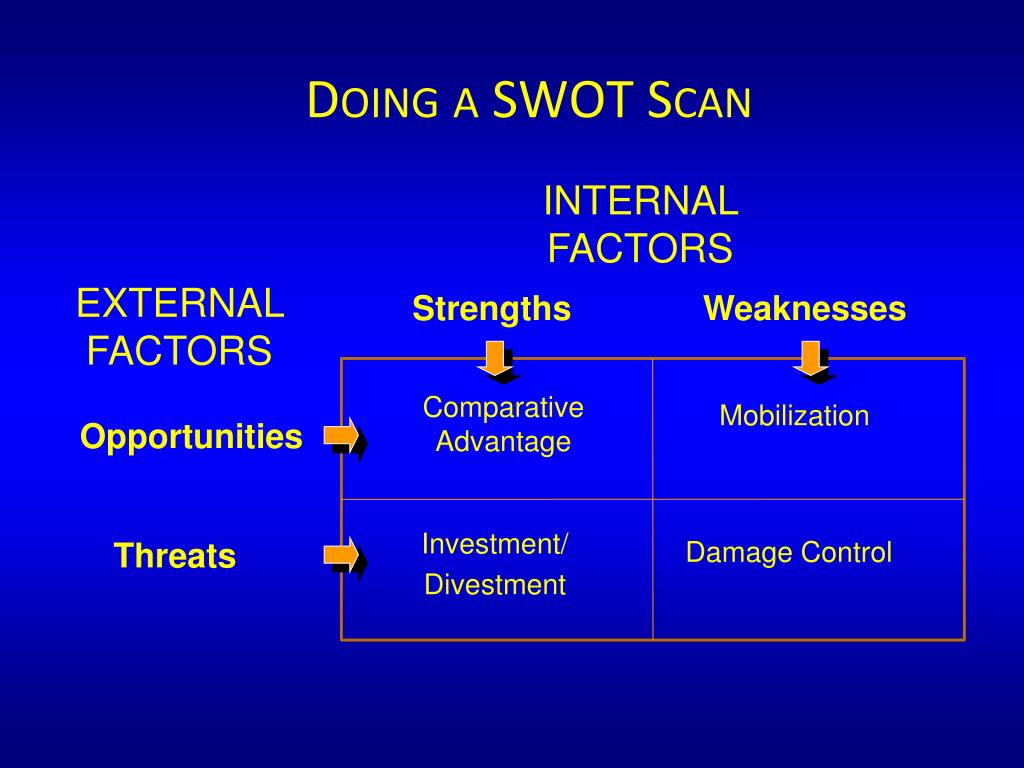 DOING A SWOT SCAN

INTERNAL FACTORS

EXTERNAL FACTORS

| | Strengths | Weaknesses |
|---|---|---|
| Opportunities | Comparative Advantage | Mobilization |
| Threats | Investment/ Divestment | Damage Control |